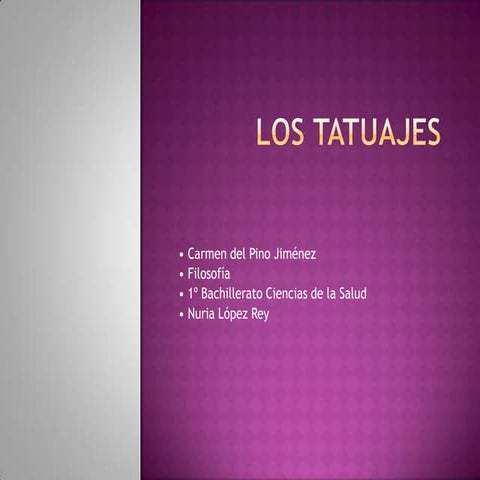 LOS TATUAJES

• Carmen del Pino Jiménez
• Filosofía
• 1º Bachillerato Ciencias de la Salud
• Nuria López Rey